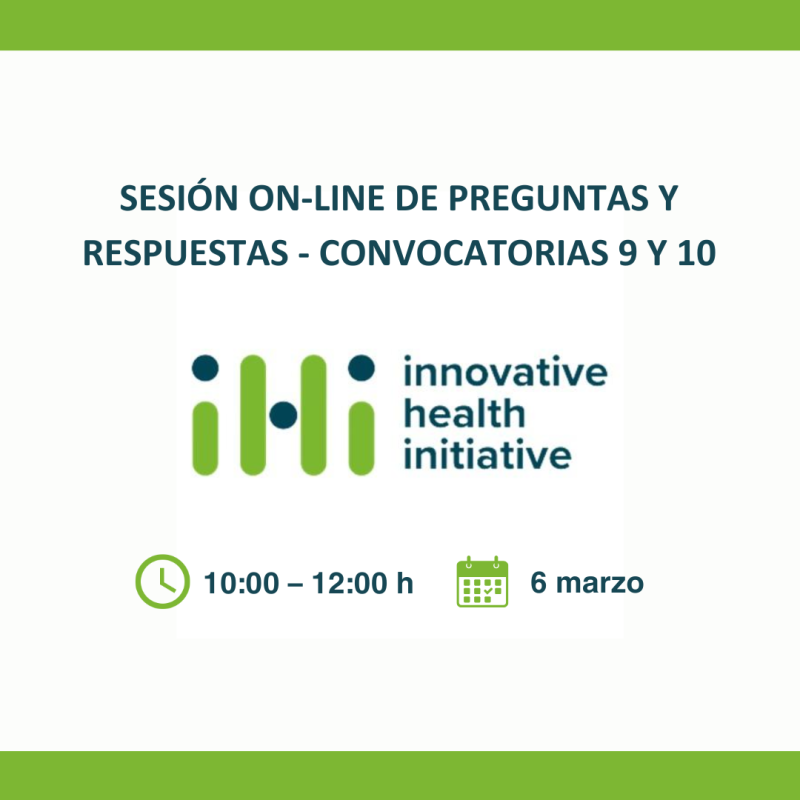 SESIÓN ON-LINE DE PREGUNTAS Y RESPUESTAS - CONVOCATORIAS 9 Y 10

innovative
health
initiative

10:00 – 12:00 h

6 marzo